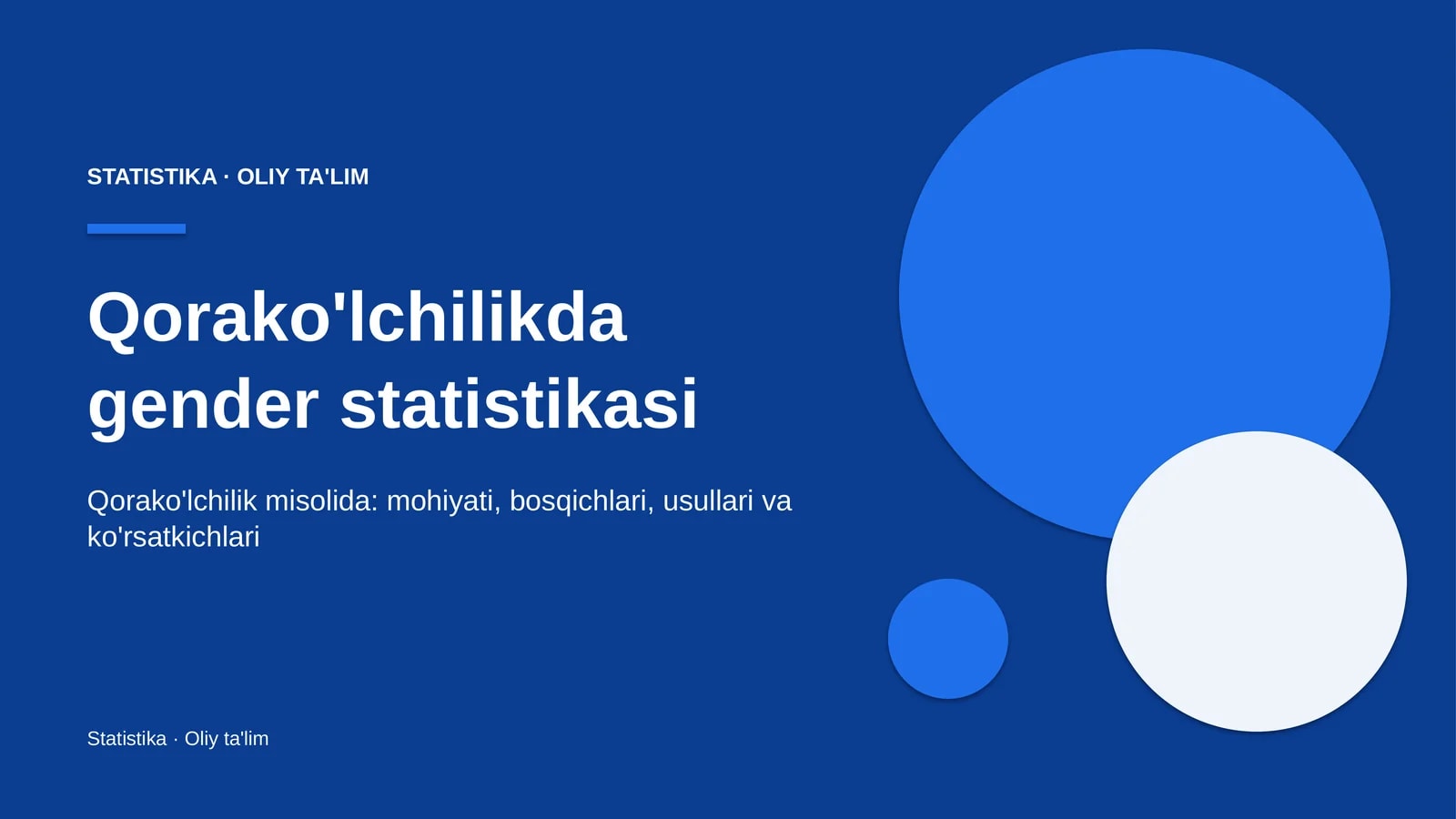 STATISTIKA · OLIY TA'LIM

Qorako'lchilikda gender statistikasi

Qorako'lchilik misolida: mohiyati, bosqichlari, usullari va ko'rsatkichlari

Statistika · Oliy ta'lim